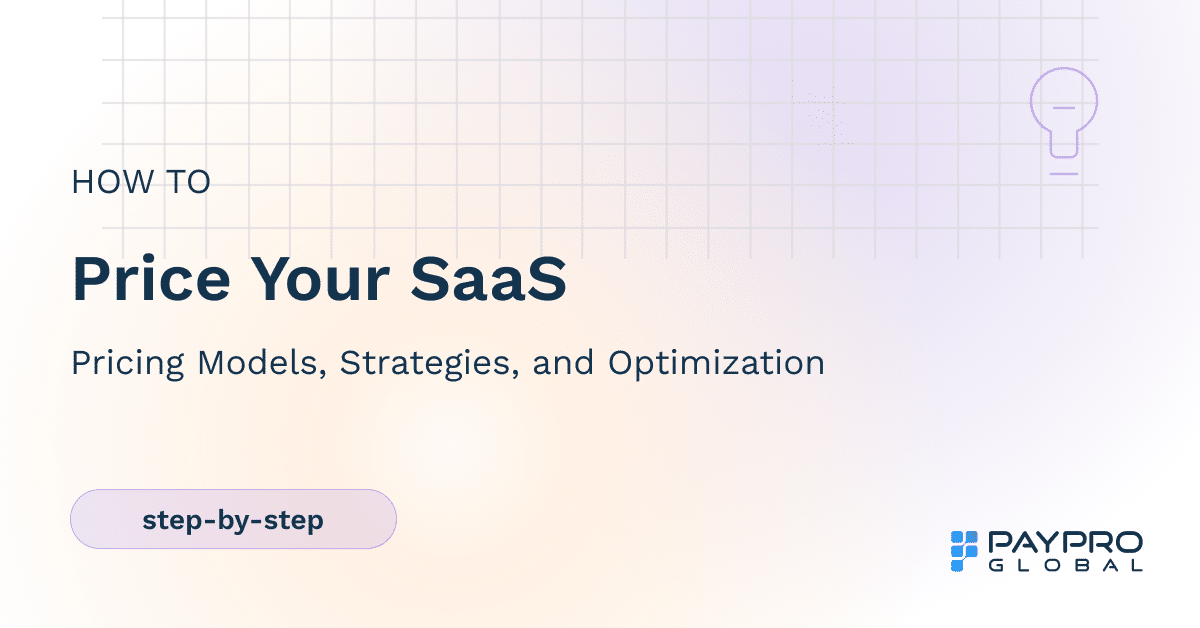 HOW TO

Price Your SaaS

Pricing Models, Strategies, and Optimization

step-by-step

PAYPRO GLOBAL